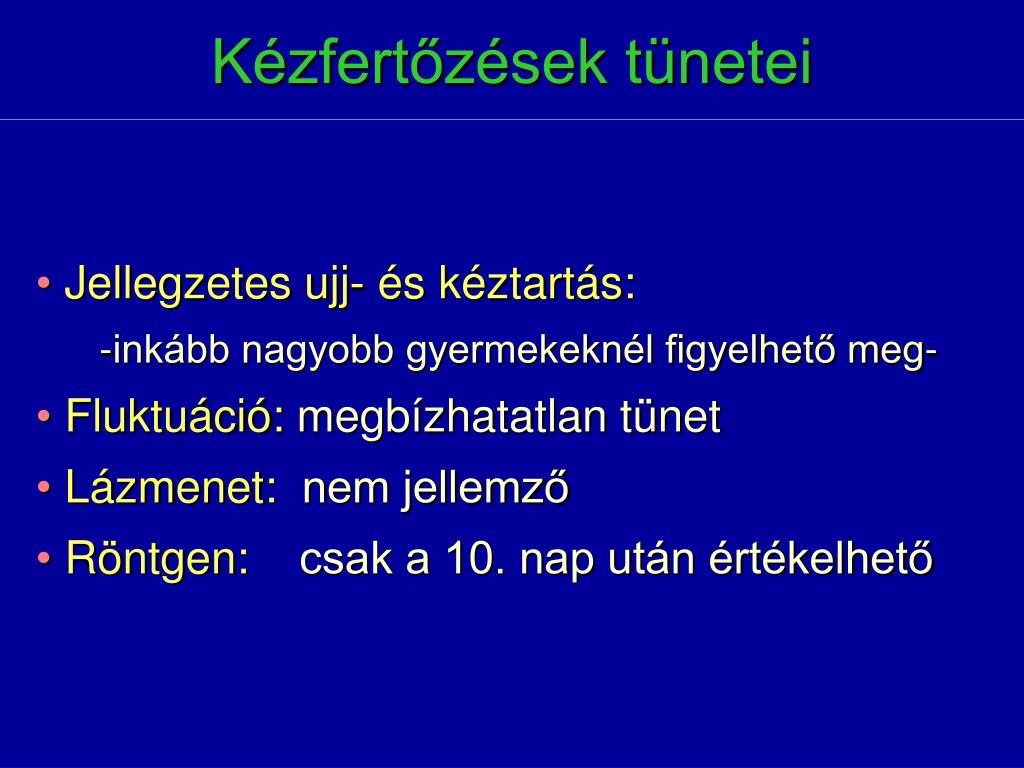 Kézfertőzések tünetei

• Jellegzetes ujj- és kéztartás:

-inkább nagyobb gyermekeknél figyelhető meg-

• Fluktuáció: megbízhatatlan tünet

• Lázmenet: nem jellemző

• Röntgen: csak a 10. nap után értékelhető